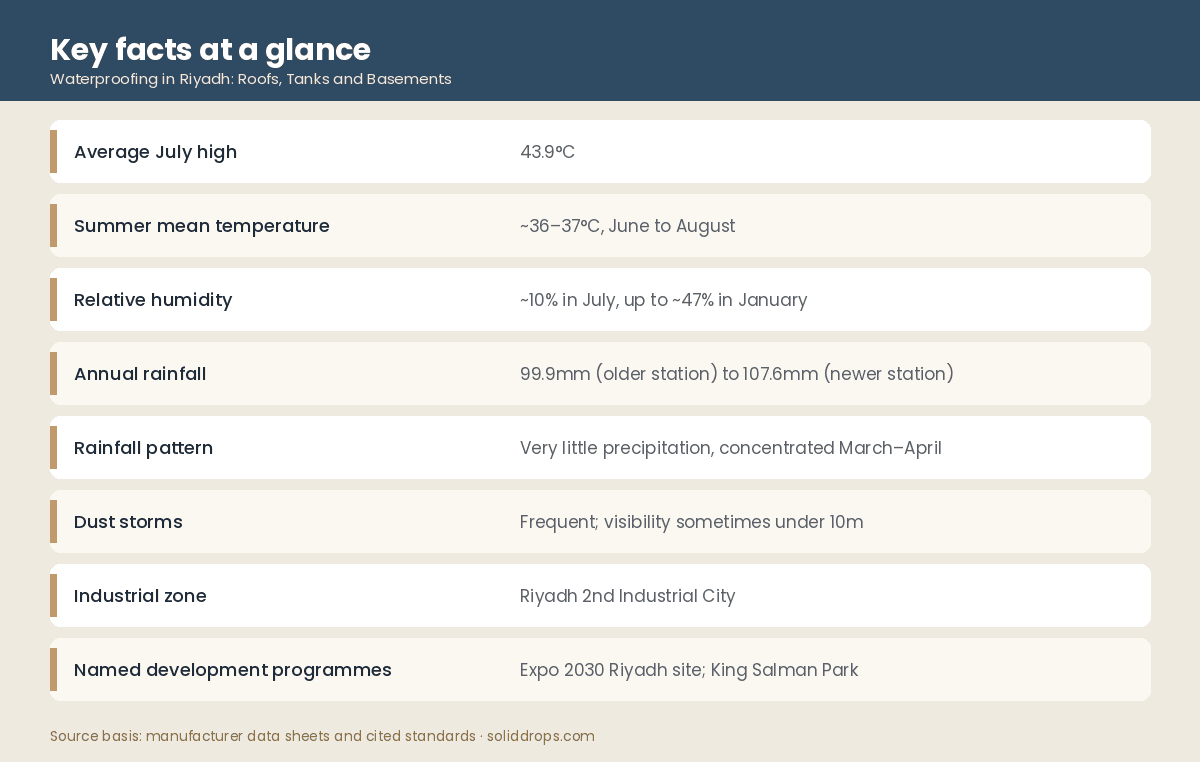 Key facts at a glance
Waterproofing in Riyadh: Roofs, Tanks and Basements

| | |
|---|---|
| Average July high | 43.9°C |
| Summer mean temperature | ~36–37°C, June to August |
| Relative humidity | ~10% in July, up to ~47% in January |
| Annual rainfall | 99.9mm (older station) to 107.6mm (newer station) |
| Rainfall pattern | Very little precipitation, concentrated March–April |
| Dust storms | Frequent; visibility sometimes under 10m |
| Industrial zone | Riyadh 2nd Industrial City |
| Named development programmes | Expo 2030 Riyadh site; King Salman Park |

Source basis: manufacturer data sheets and cited standards · soliddrops.com